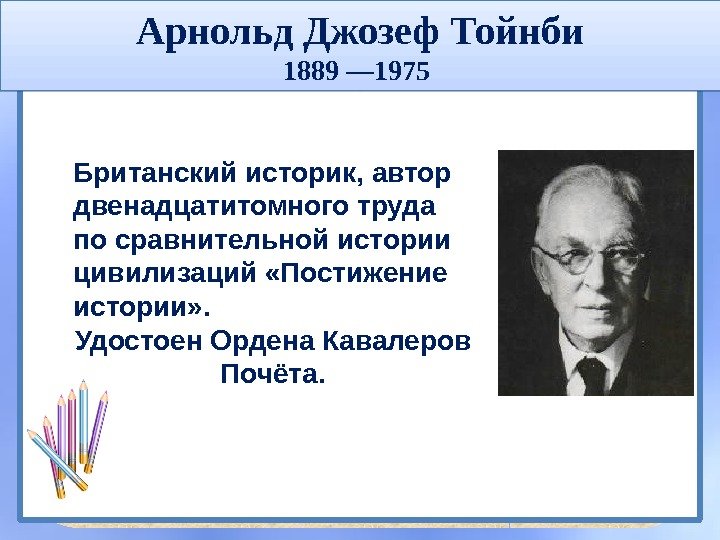 Арнольд Джозеф Тойнби
1889 —1975

Британский историк, автор двенадцатитомного труда по сравнительной истории цивилизаций «Постижение истории».
Удостоен Ордена Кавалеров Почёта.